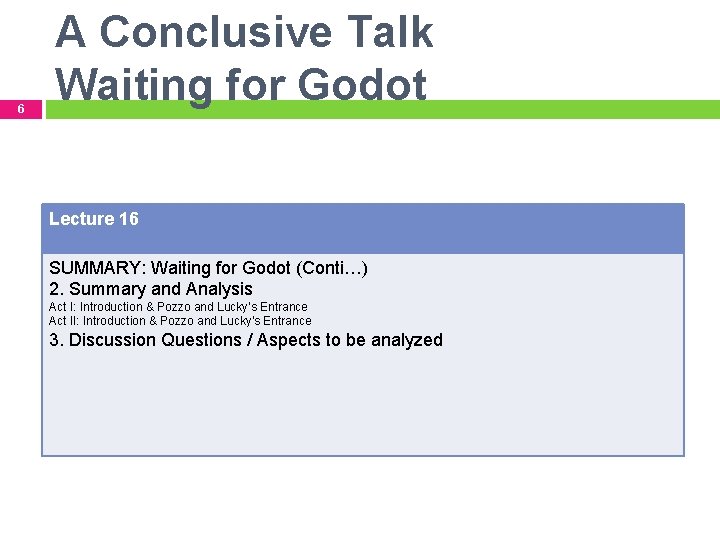 A Conclusive Talk
Waiting for Godot

6

Lecture 16

SUMMARY: Waiting for Godot (Conti…)
2. Summary and Analysis
Act I: Introduction & Pozzo and Lucky's Entrance
Act II: Introduction & Pozzo and Lucky's Entrance
3. Discussion Questions / Aspects to be analyzed